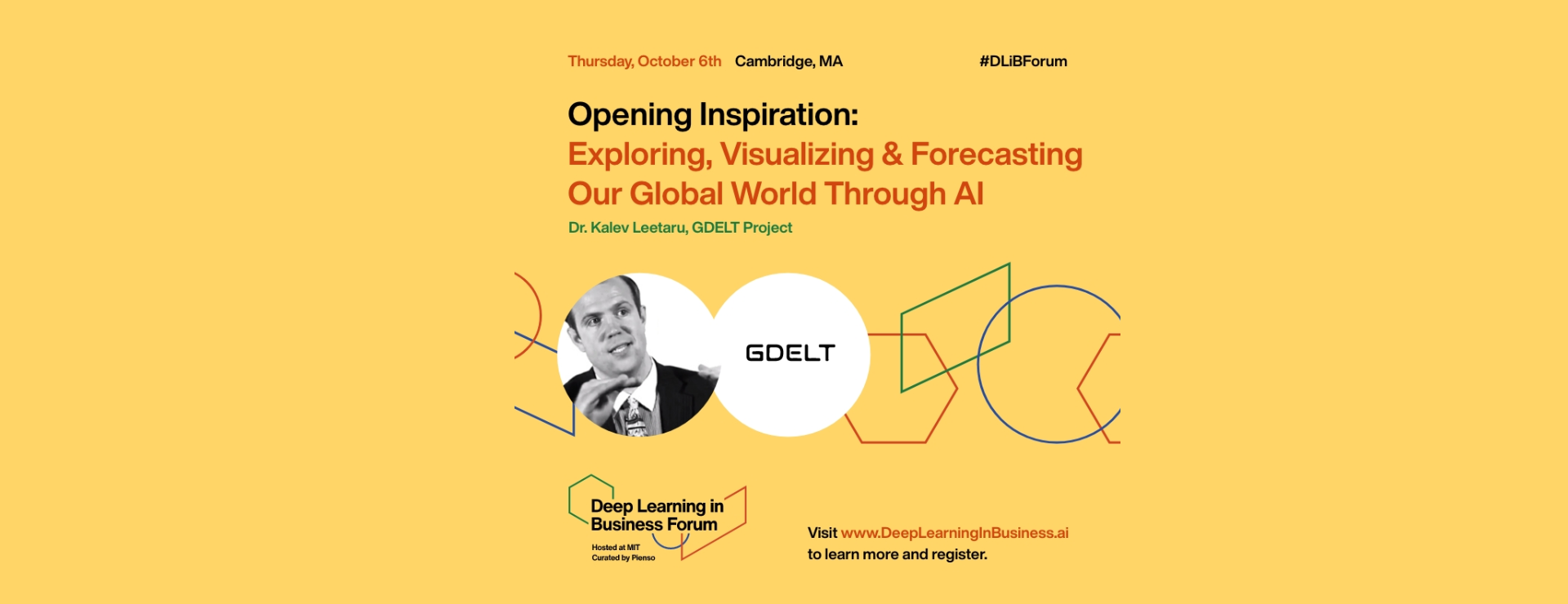 Thursday, October 6th Cambridge, MA #DLiBForum

Opening Inspiration:
Exploring, Visualizing & Forecasting Our Global World Through AI
Dr. Kalev Leetaru, GDELT Project

GDELT

Deep Learning in Business Forum
Hosted at MIT
Curated by Pienso

Visit www.DeepLearningInBusiness.ai to learn more and register.